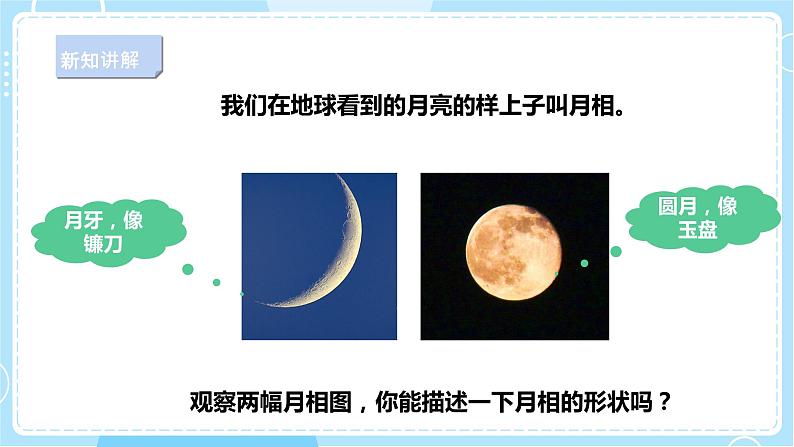 新知讲解

我们在地球看到的月亮的样上子叫月相。

月牙，像镰刀

圆月，像玉盘

观察两幅月相图，你能描述一下月相的形状吗？